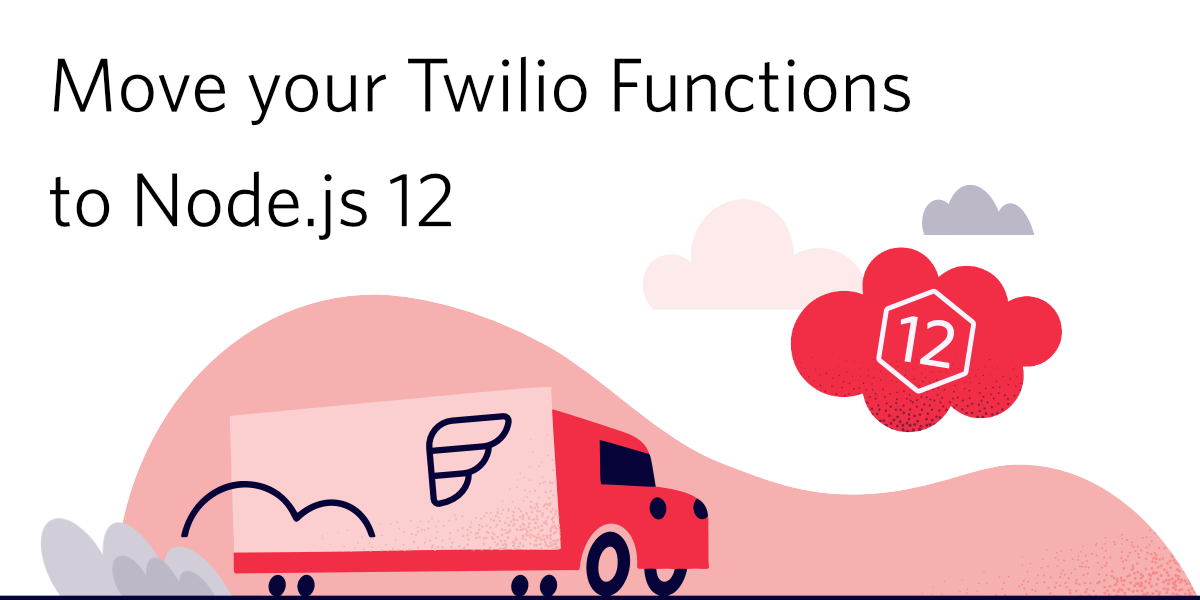 Move your Twilio Functions to Node.js 12

12